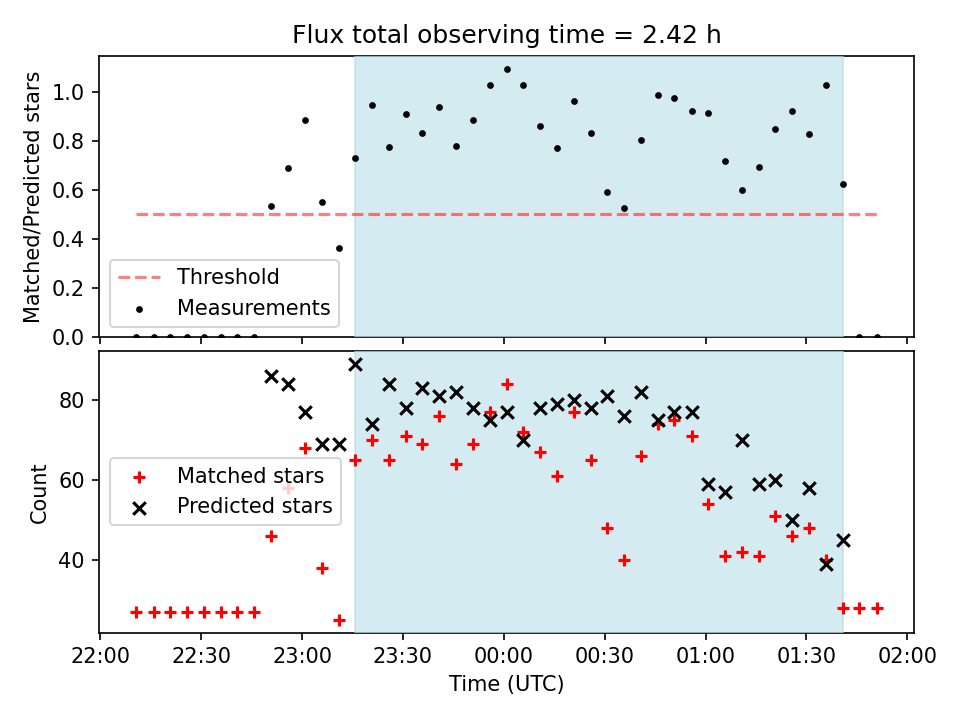 Flux total observing time = 2.42 h

Matched/Predicted stars

1.0
0.8
0.6
0.4
0.2
0.0

Threshold
Measurements

Count

80
60
40

Matched stars
Predicted stars

22:00
22:30
23:00
23:30
00:00
00:30
01:00
01:30
02:00

Time (UTC)